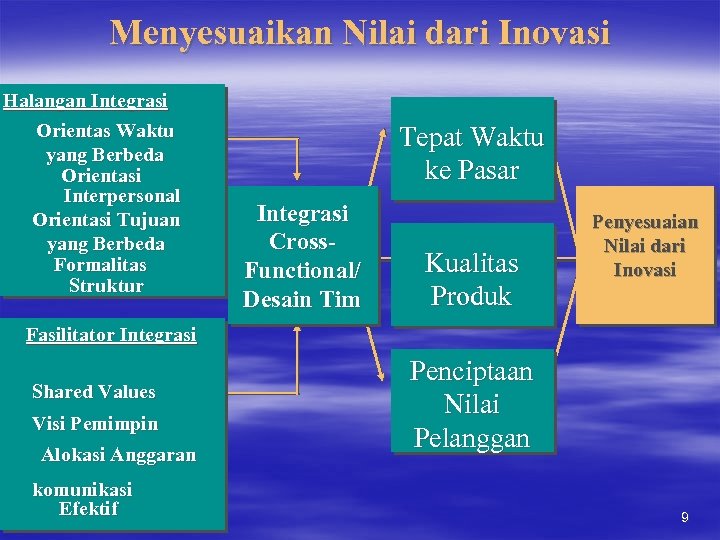 Menyesuaikan Nilai dari Inovasi

Halangan Integrasi
Orientas Waktu yang Berbeda
Orientasi Interpersonal
Orientasi Tujuan yang Berbeda
Formalitas Struktur

Fasilitator Integrasi
Shared Values
Visi Pemimpin
Alokasi Anggaran
komunikasi Efektif

Integrasi Cross-Functional/ Desain Tim

Tepat Waktu ke Pasar

Kualitas Produk

Penciptaan Nilai Pelanggan

Penyesuaian Nilai dari Inovasi

9